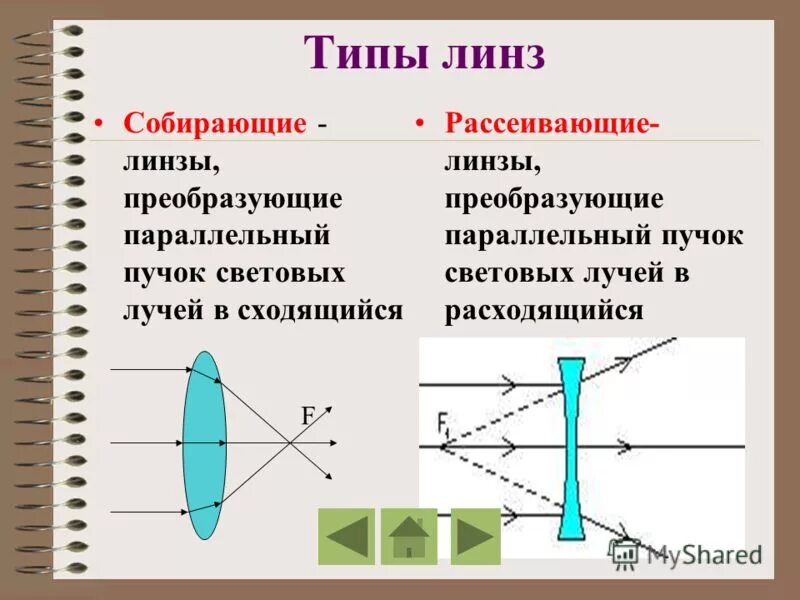 Типы линз

• Собирающие - линзы, преобразующие параллельный пучок световых лучей в сходящийся

F

• Рассеивающие- линзы, преобразующие параллельный пучок световых лучей в расходящийся

$F_1$

MyShared